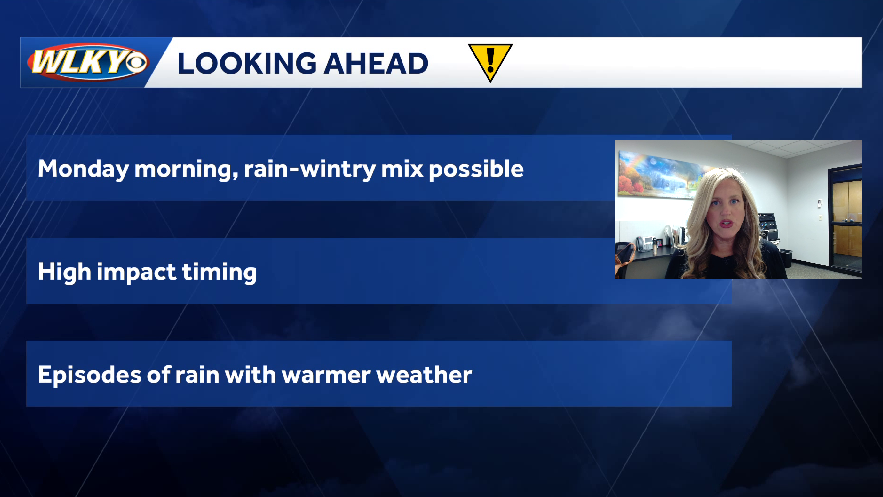 WLKY

LOOKING AHEAD

!

Monday morning, rain-wintry mix possible

High impact timing

Episodes of rain with warmer weather